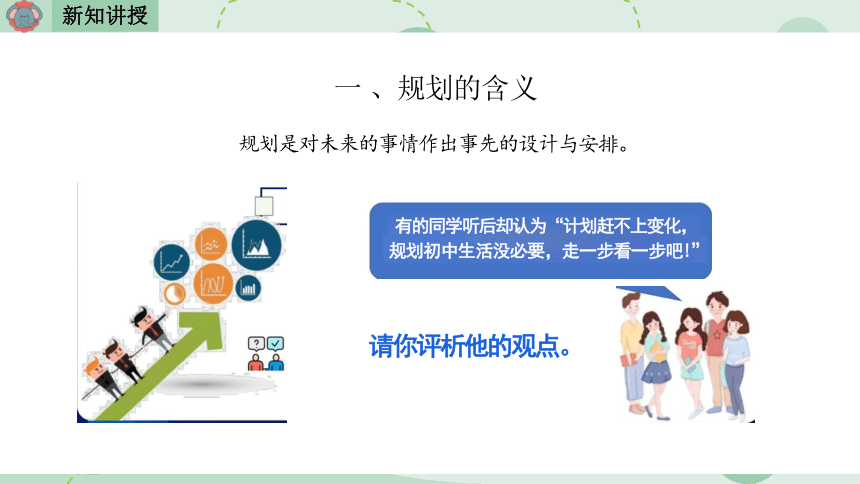 新知讲授

一、规划的含义

规划是对未来的事情作出事先的设计与安排。

有的同学听后却认为“计划赶不上变化，规划初中生活没必要，走一步看一步吧！”

请你评析他的观点。